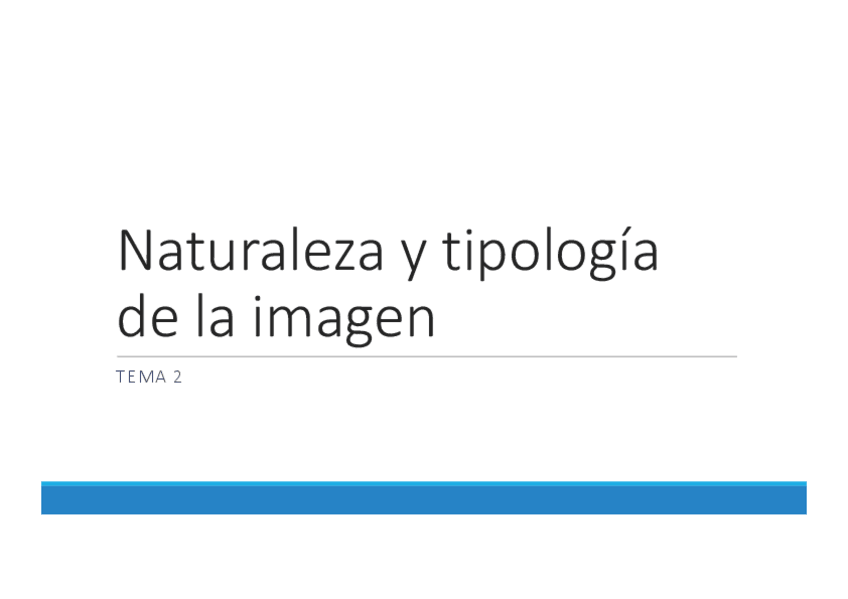 Naturaleza y tipología de la imagen

TEMA 2